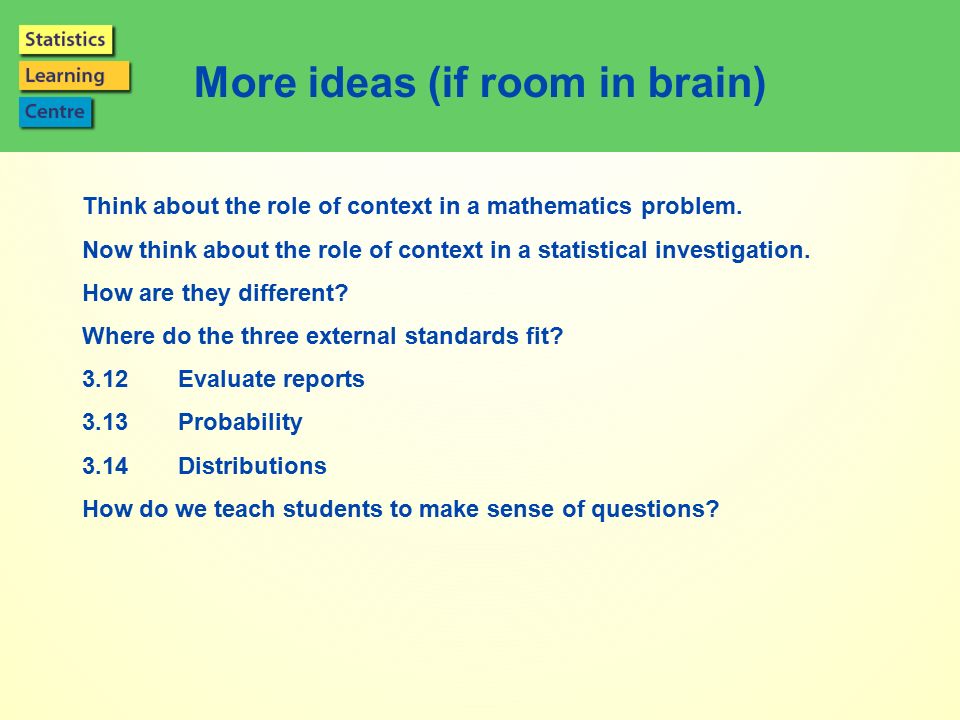 Statistics
Learning
Centre

More ideas (if room in brain)

Think about the role of context in a mathematics problem.

Now think about the role of context in a statistical investigation.

How are they different?

Where do the three external standards fit?

3.12 Evaluate reports

3.13 Probability

3.14 Distributions

How do we teach students to make sense of questions?